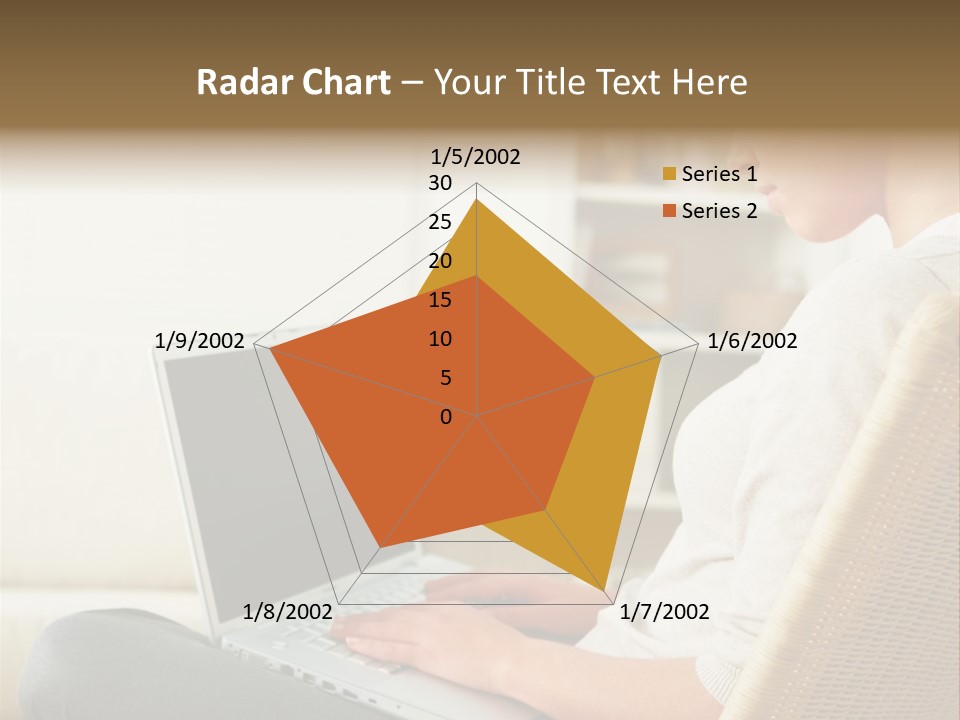 Radar Chart – Your Title Text Here

1/5/2002
30
25
20
15
10
5
0
1/6/2002
1/7/2002
1/8/2002
1/9/2002

Series 1
Series 2